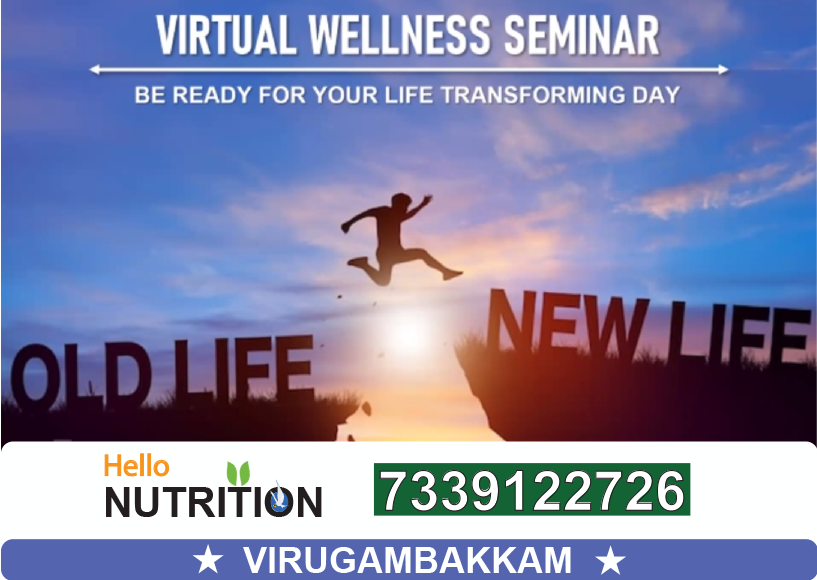 VIRTUAL WELLNESS SEMINAR

BE READY FOR YOUR LIFE TRANSFORMING DAY

OLD LIFE

NEW LIFE

Hello NUTRITION

7339122726

★ VIRUGAMBAKKAM ★